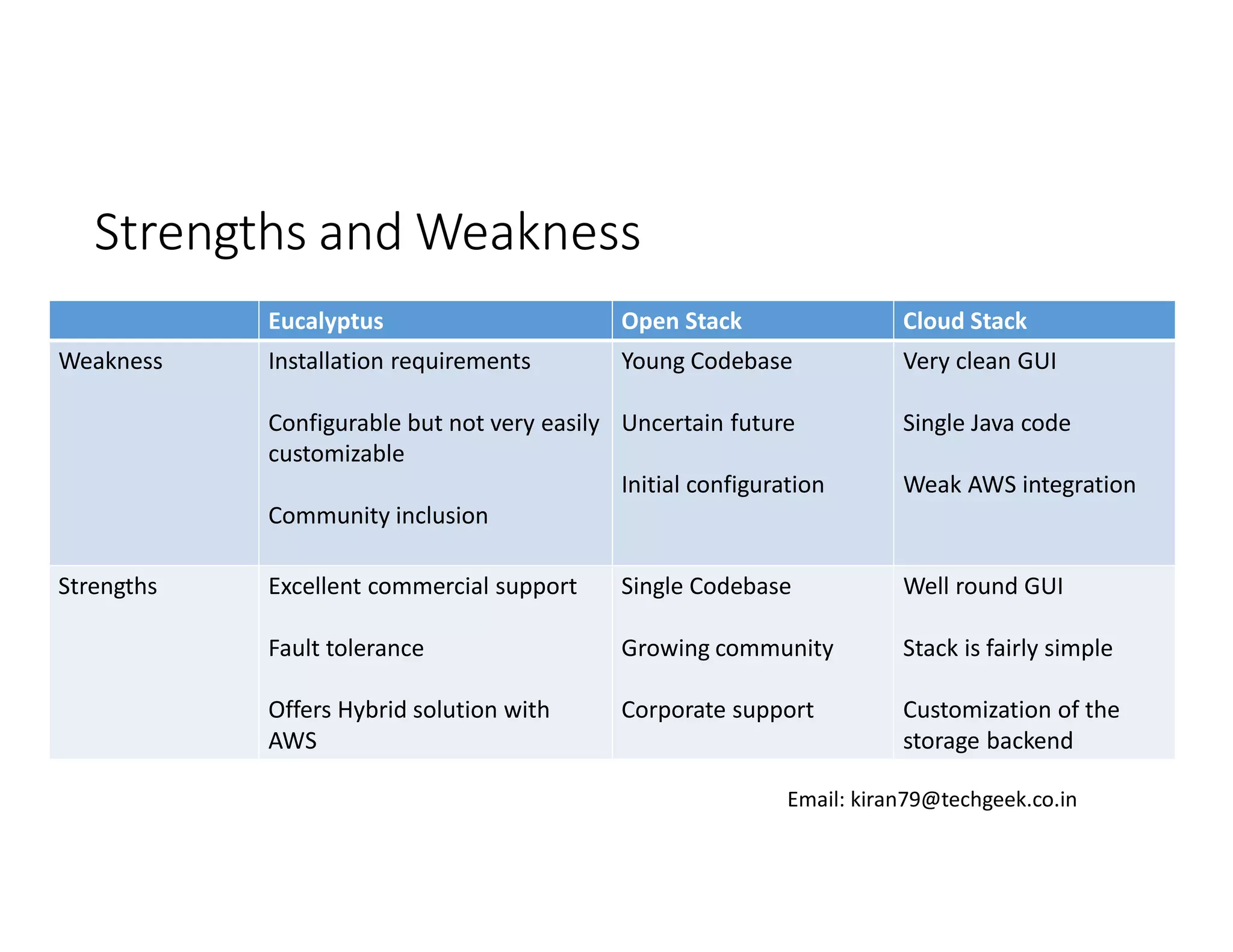 Strengths and Weakness

| | Eucalyptus | Open Stack | Cloud Stack |
|---|---|---|---|
| Weakness | Installation requirements<br><br>Configurable but not very easily customizable<br><br>Community inclusion | Young Codebase<br><br>Uncertain future<br><br>Initial configuration | Very clean GUI<br><br>Single Java code<br><br>Weak AWS integration |
| Strengths | Excellent commercial support<br><br>Fault tolerance<br><br>Offers Hybrid solution with AWS | Single Codebase<br><br>Growing community<br><br>Corporate support | Well round GUI<br><br>Stack is fairly simple<br><br>Customization of the storage backend |

Email: kiran79@techgeek.co.in